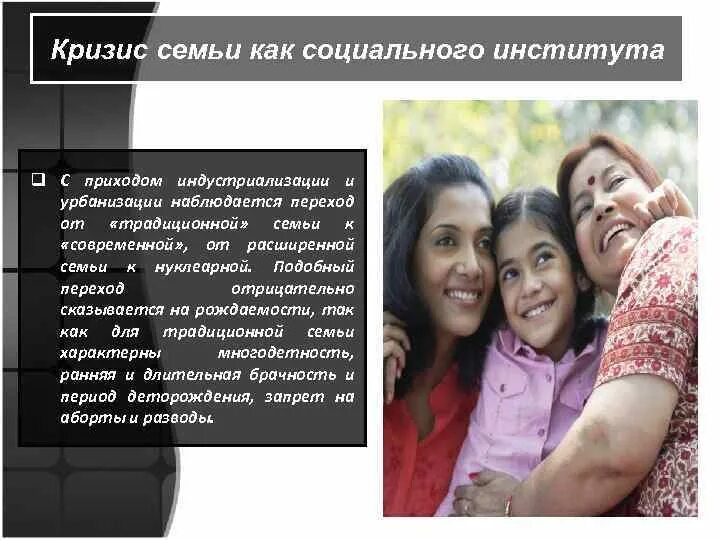 Кризис семьи как социального института

❑ С приходом индустриализации и урбанизации наблюдается переход от «традиционной» семьи к «современной», от расширенной семьи к нуклеарной. Подобный переход отрицательно сказывается на рождаемости, так как для традиционной семьи характерны многодетность, ранняя и длительная брачность и период деторождения, запрет на аборты и разводы.